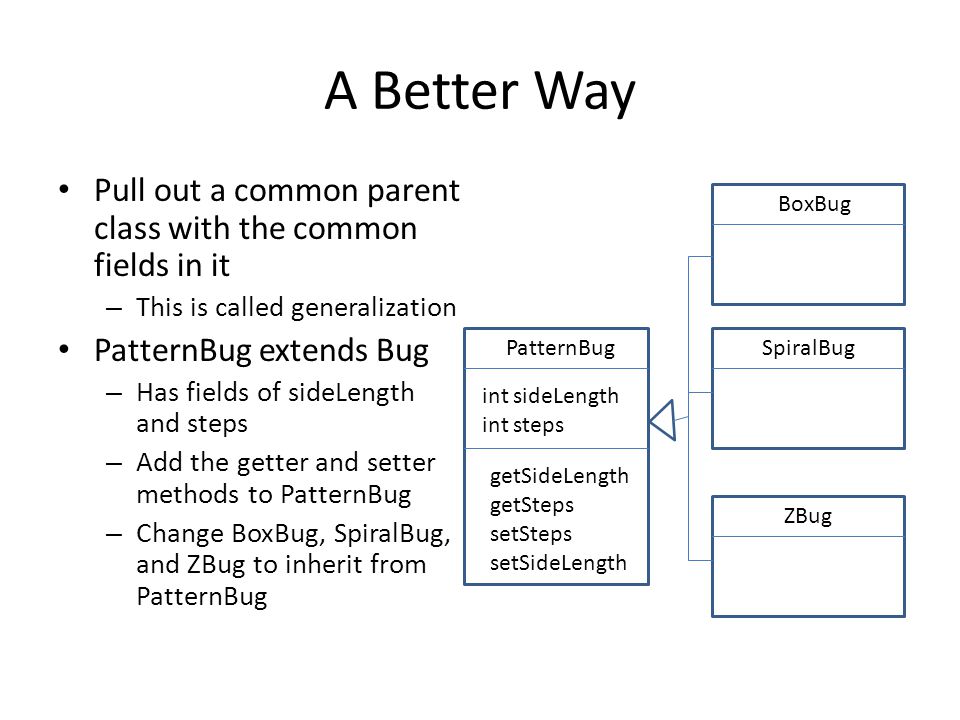 A Better Way

• Pull out a common parent class with the common fields in it
– This is called generalization
• PatternBug extends Bug
– Has fields of sideLength and steps
– Add the getter and setter methods to PatternBug
– Change BoxBug, SpiralBug, and ZBug to inherit from PatternBug

PatternBug
int sideLength
int steps
getSideLength
getSteps
setSteps
setSideLength

BoxBug

SpiralBug

ZBug